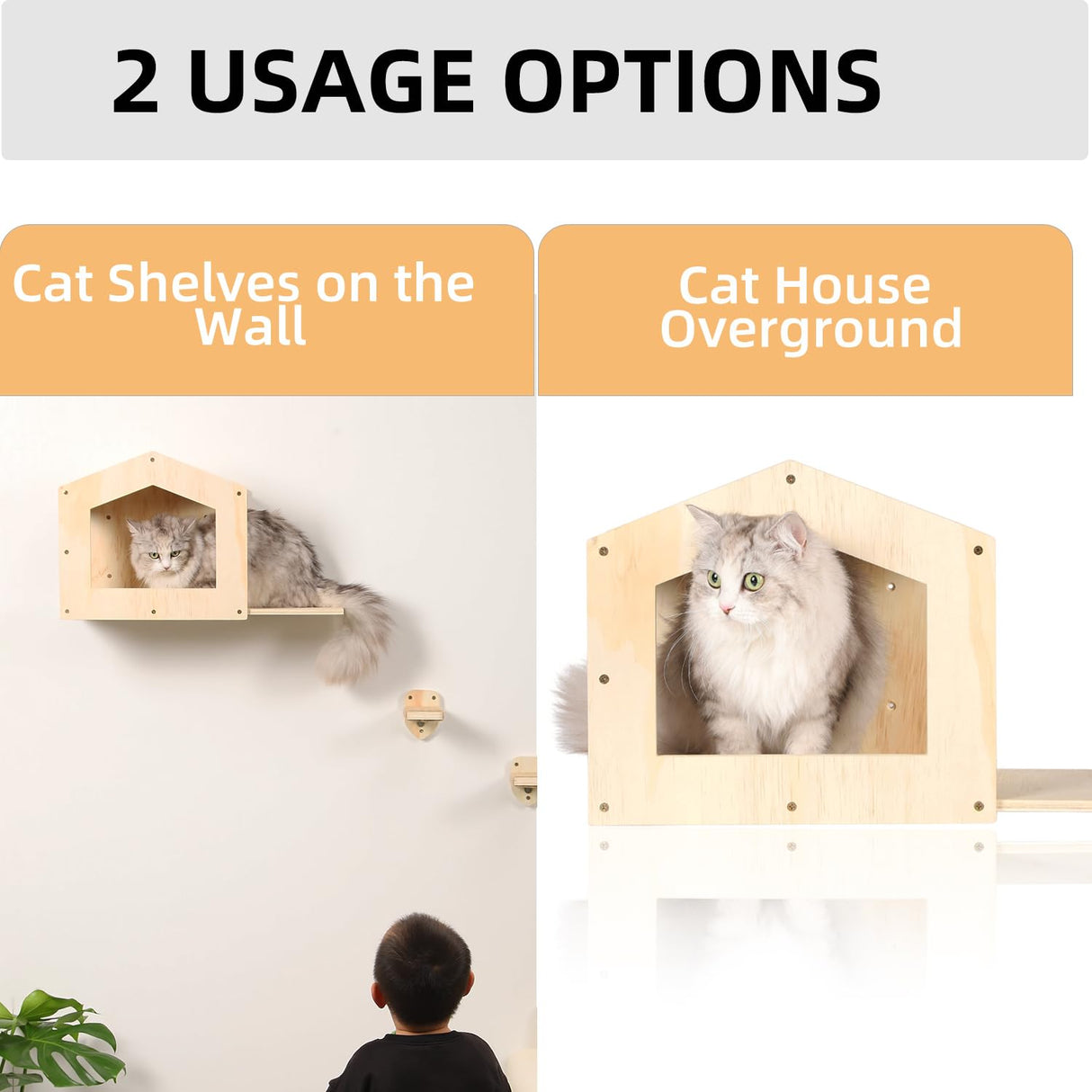 2 USAGE OPTIONS

Cat Shelves on the Wall

Cat House Overground